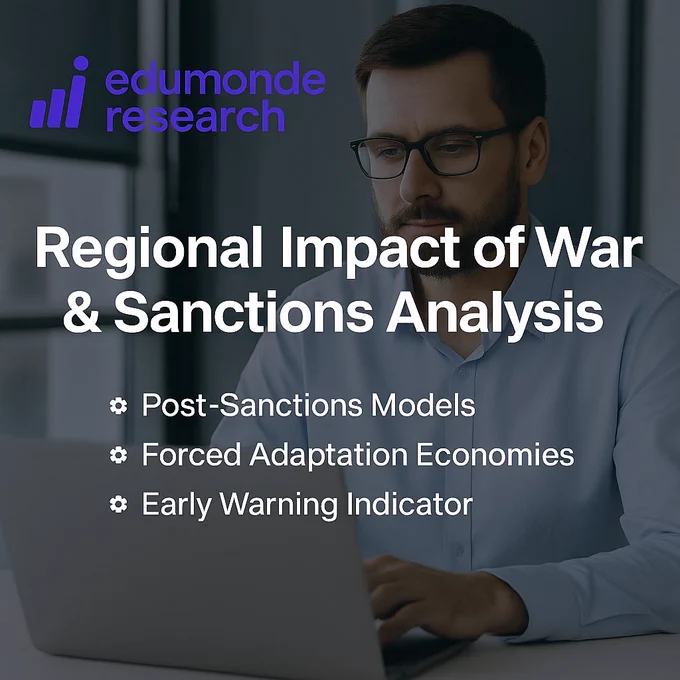 edumonde research

Regional Impact of War & Sanctions Analysis

Post-Sanctions Models

Forced Adaptation Economies

Early Warning Indicator